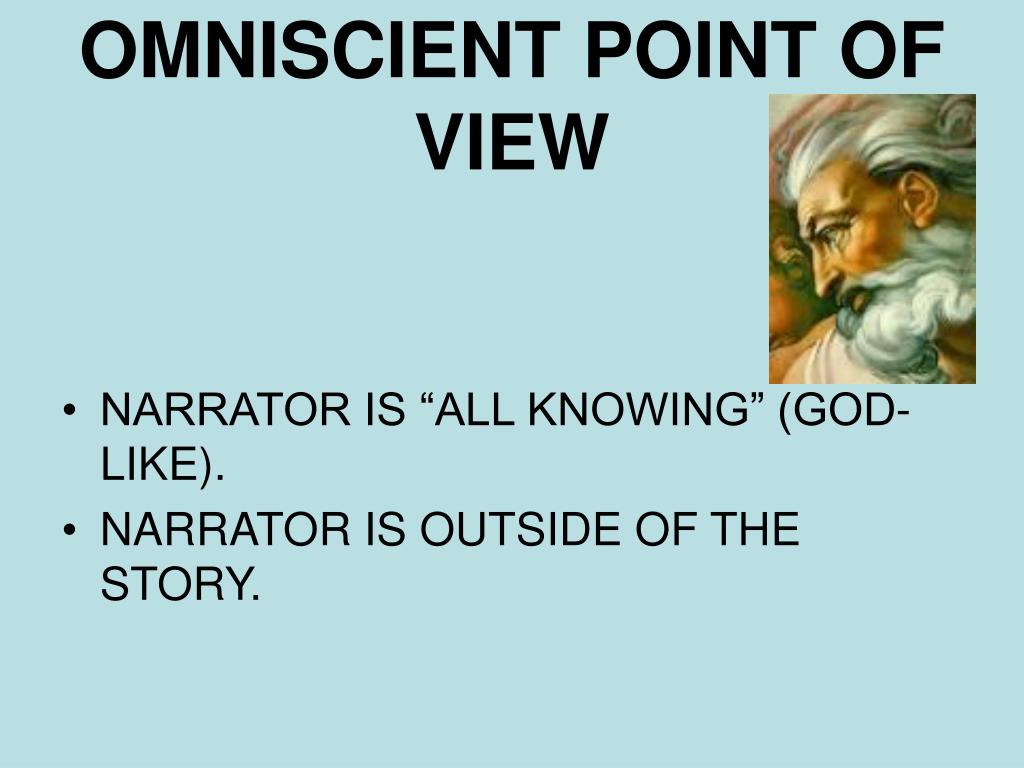 OMNISCIENT POINT OF VIEW

• NARRATOR IS “ALL KNOWING” (GOD-LIKE).
• NARRATOR IS OUTSIDE OF THE STORY.